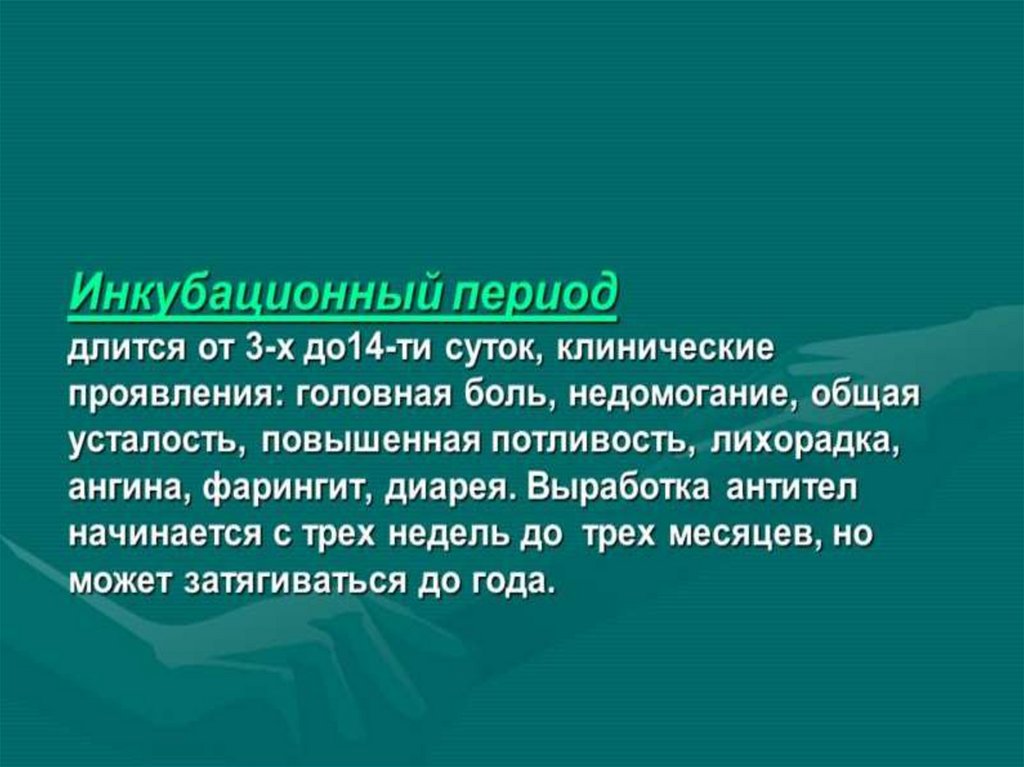 Инкубационный период
длится от 3-х до14-ти суток, клинические проявления: головная боль, недомогание, общая усталость, повышенная потливость, лихорадка, ангина, фарингит, диарея. Выработка антител начинается с трех недель до трех месяцев, но может затягиваться до года.